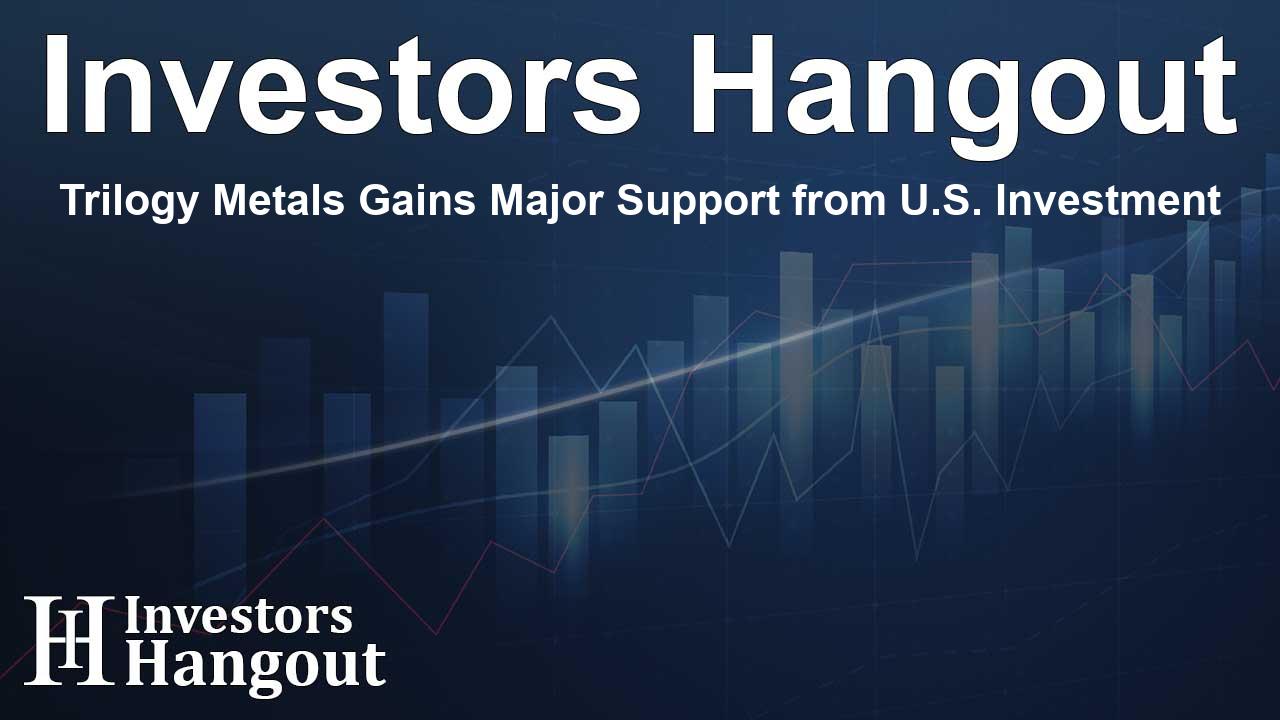 Investors Hangout

Trilogy Metals Gains Major Support from U.S. Investment

IH Investors Hangout